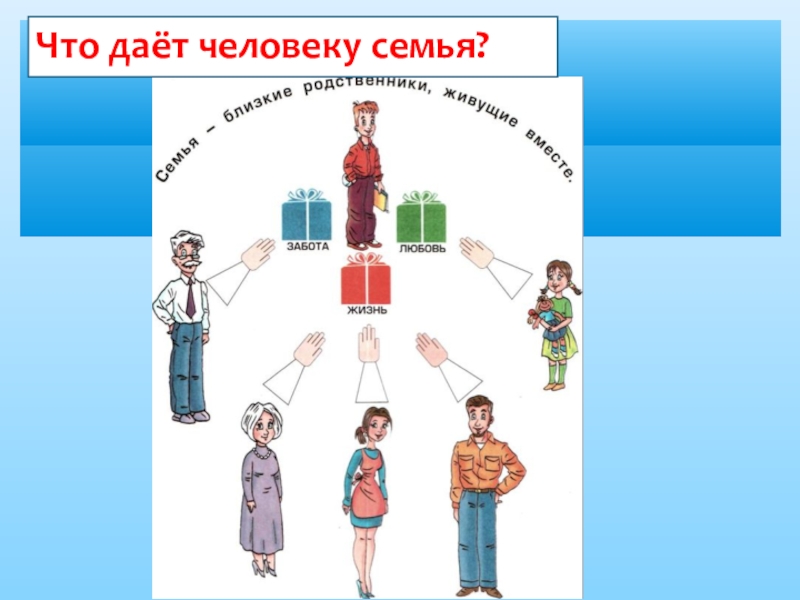 Что даёт человеку семья?

Семья – близкие родственники, живущие вместе.

ЗАБОТА

ЛЮБОВЬ

ЖИЗНЬ